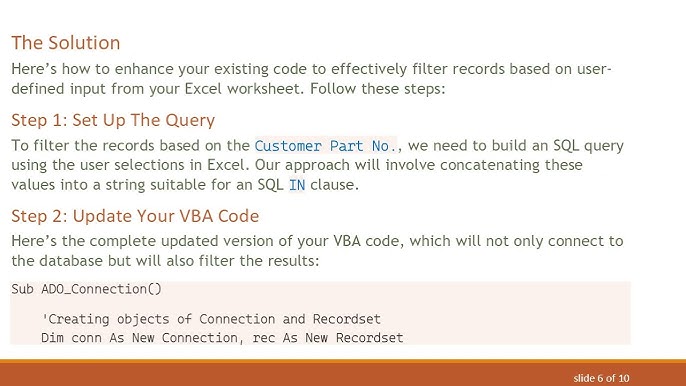 The Solution

Here’s how to enhance your existing code to effectively filter records based on user-defined input from your Excel worksheet. Follow these steps:

Step 1: Set Up The Query

To filter the records based on the Customer Part No., we need to build an SQL query using the user selections in Excel. Our approach will involve concatenating these values into a string suitable for an SQL IN clause.

Step 2: Update Your VBA Code

Here’s the complete updated version of your VBA code, which will not only connect to the database but will also filter the results:

Sub ADO_Connection()

    'Creating objects of Connection and Recordset
    Dim conn As New Connection, rec As New Recordset

slide 6 of 10